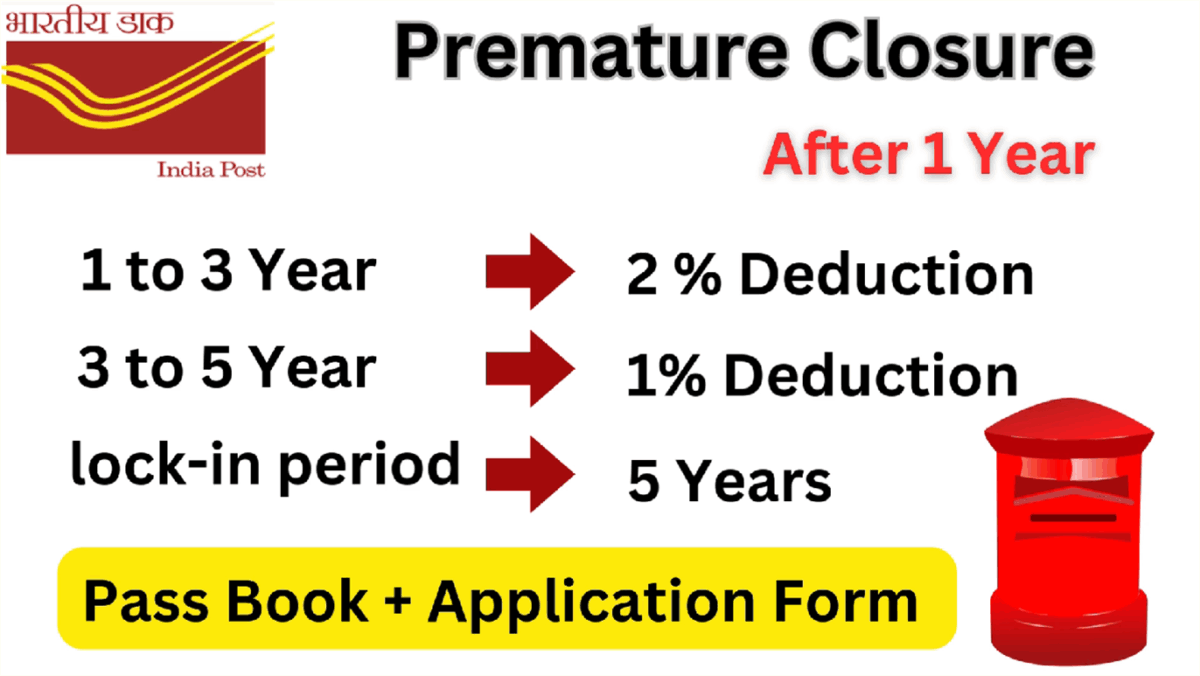 भारतीय डाक

India Post

Premature Closure

After 1 Year

1 to 3 Year 2 % Deduction

3 to 5 Year 1% Deduction

lock-in period 5 Years

Pass Book + Application Form